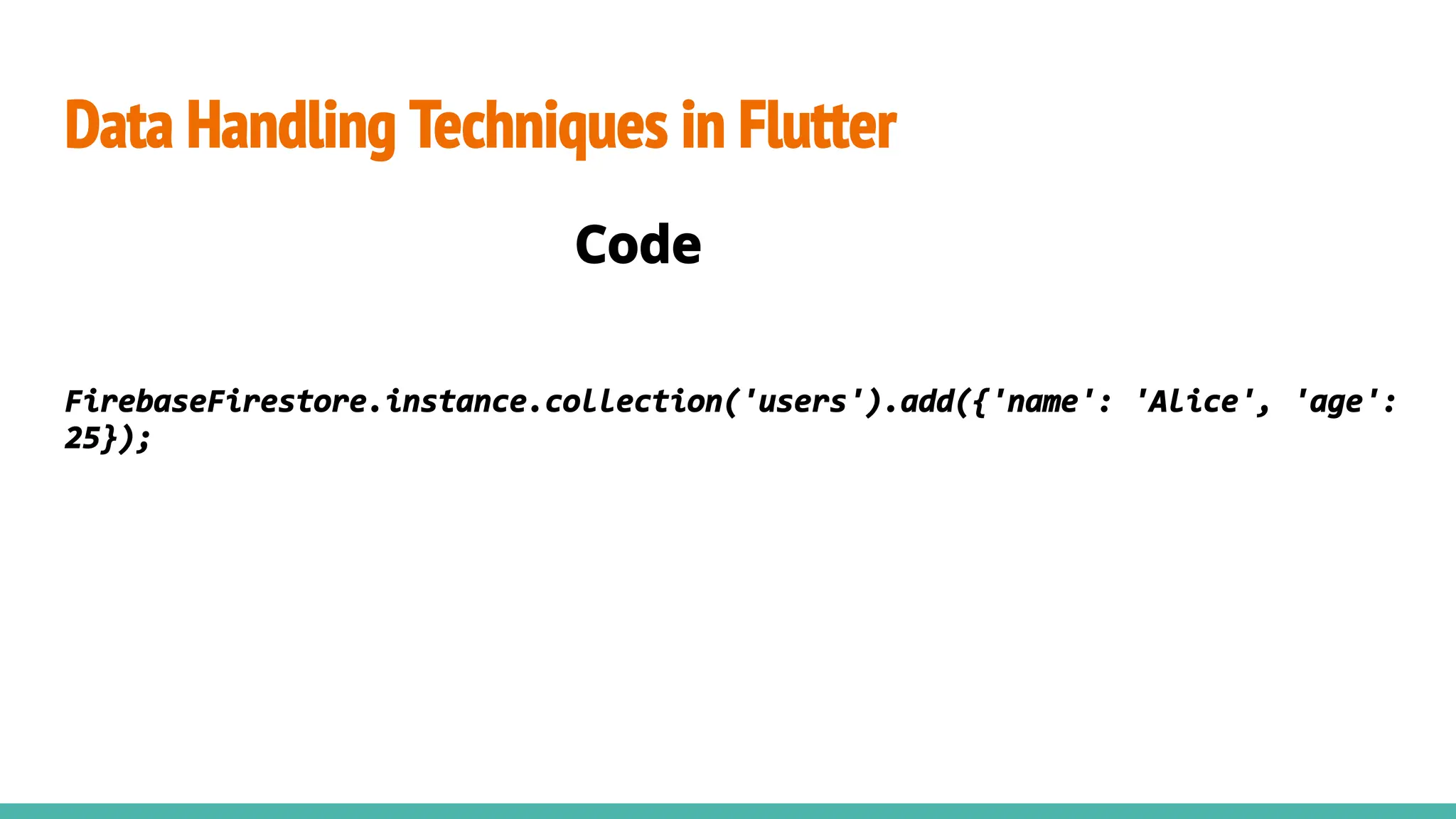 Data Handling Techniques in Flutter

Code

FirebaseFirestore.instance.collection('users').add({'name': 'Alice', 'age': 25});